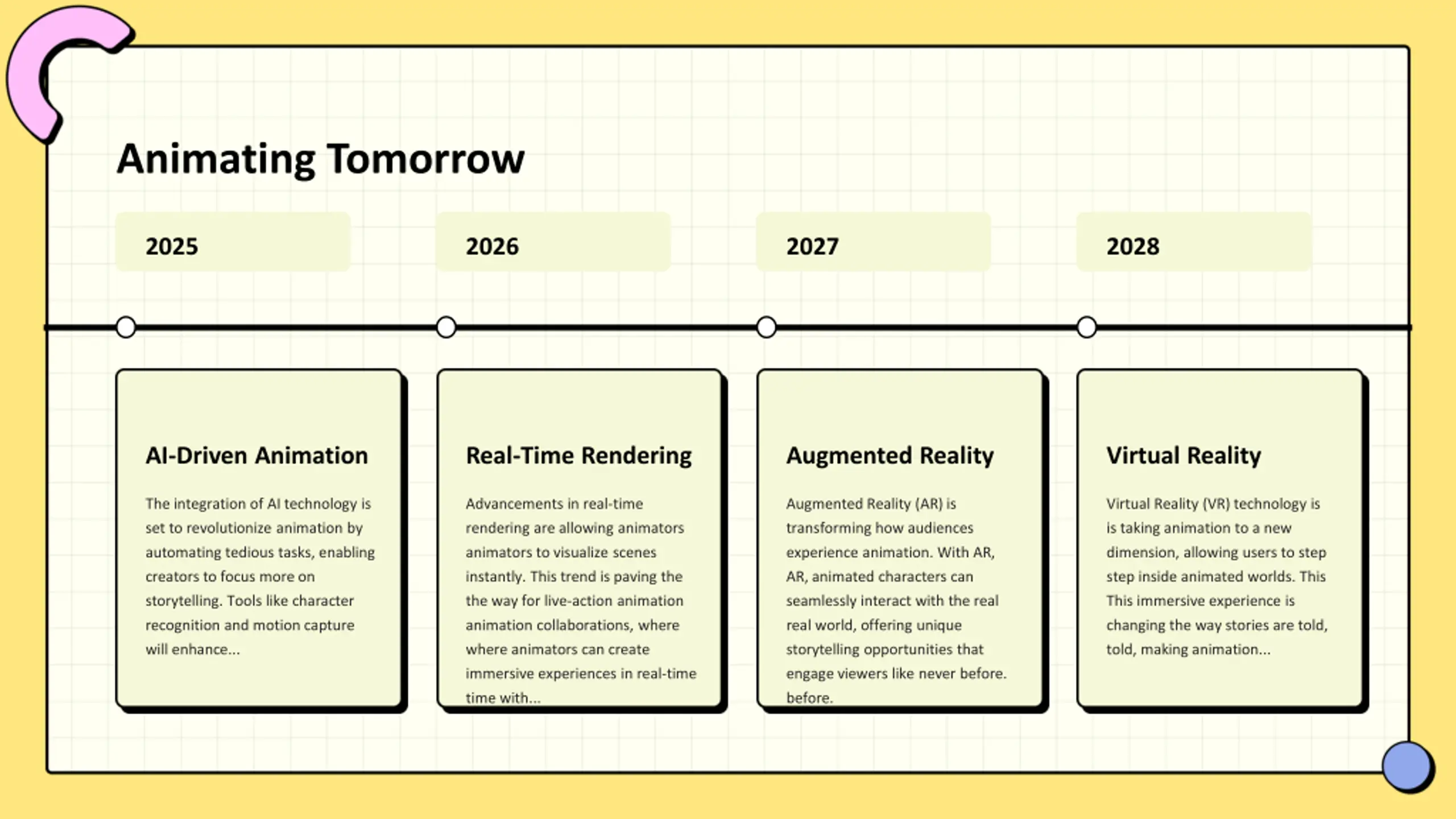 Animating Tomorrow

2025

2026

2027

2028

AI-Driven Animation

The integration of AI technology is set to revolutionize animation by automating tedious tasks, enabling creators to focus more on storytelling. Tools like character recognition and motion capture will enhance...

Real-Time Rendering

Advancements in real-time rendering are allowing animators animators to visualize scenes instantly. This trend is paving the the way for live-action animation animation collaborations, where where animators can create immersive experiences in real-time time with...

Augmented Reality

Augmented Reality (AR) is transforming how audiences experience animation. With AR, AR, animated characters can seamlessly interact with the real real world, offering unique storytelling opportunities that engage viewers like never before. before.

Virtual Reality

Virtual Reality (VR) technology is is taking animation to a new dimension, allowing users to step step inside animated worlds. This This immersive experience is changing the way stories are told, told, making animation...